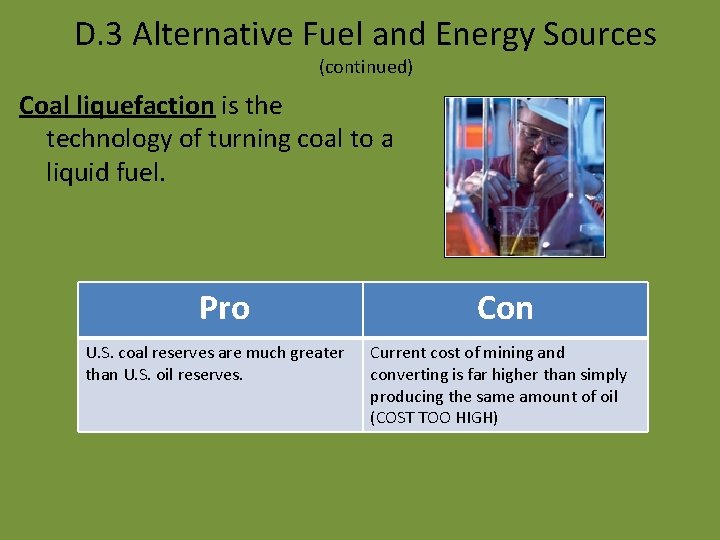 D.3 Alternative Fuel and Energy Sources
(continued)

Coal liquefaction is the technology of turning coal to a liquid fuel.

| Pro | Con |
|---|---|
| U.S. coal reserves are much greater than U.S. oil reserves. | Current cost of mining and converting is far higher than simply producing the same amount of oil (COST TOO HIGH) |